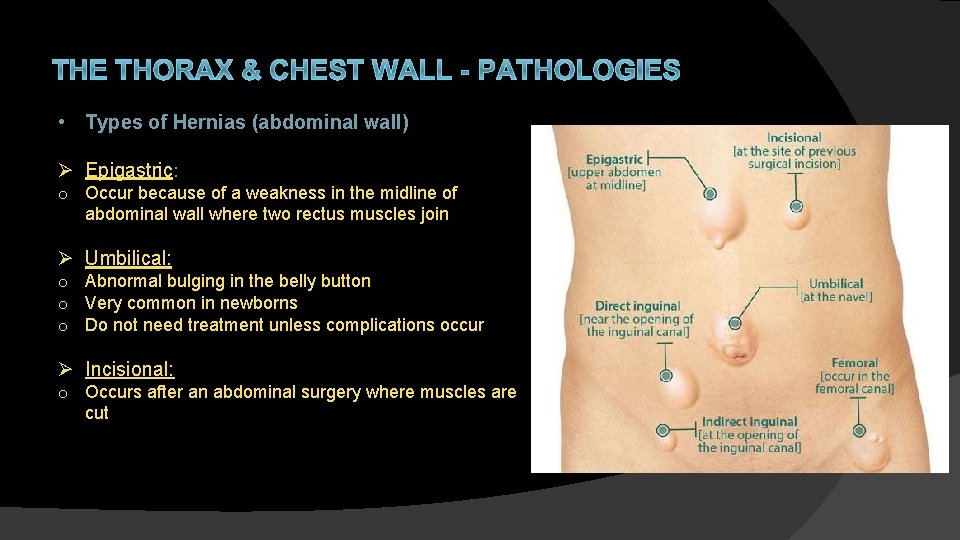 THE THORAX & CHEST WALL - PATHOLOGIES

• Types of Hernias (abdominal wall)

➢ Epigastric:

o Occur because of a weakness in the midline of abdominal wall where two rectus muscles join

➢ Umbilical:

o Abnormal bulging in the belly button
o Very common in newborns
o Do not need treatment unless complications occur

➢ Incisional:

o Occurs after an abdominal surgery where muscles are cut

Epigastric [upper abdomen at midline]

Incisional [at the site of previous surgical incision]

Umbilical [at the navel]

Direct inguinal [near the opening of the inguinal canal]

Femoral [occur in the femoral canal]

Indirect inguinal [at the opening of the inguinal canal]